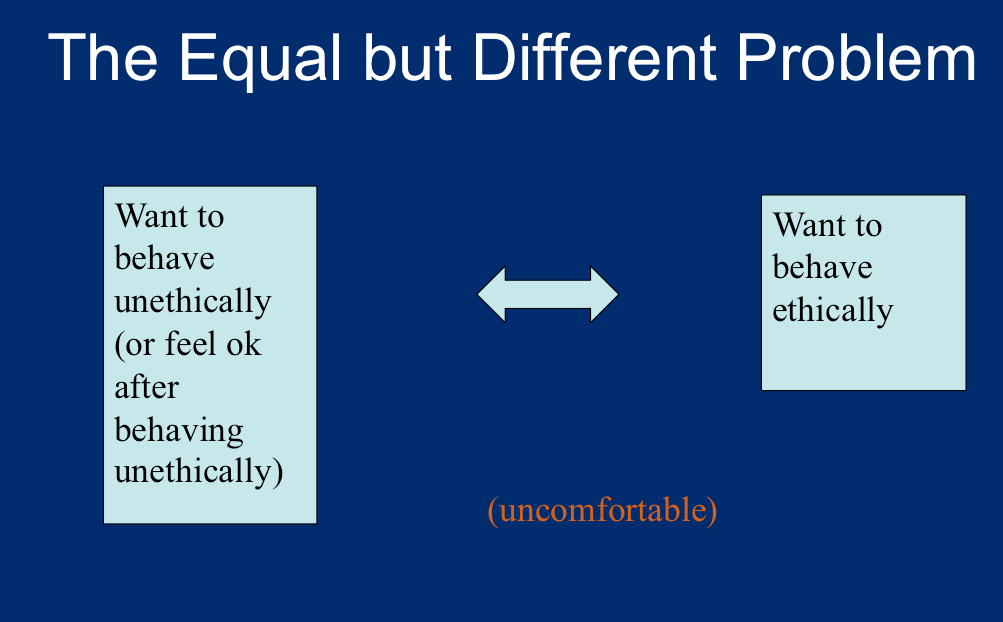 The Equal but Different Problem

Want to behave unethically (or feel ok after behaving unethically)

Want to behave ethically

(uncomfortable)